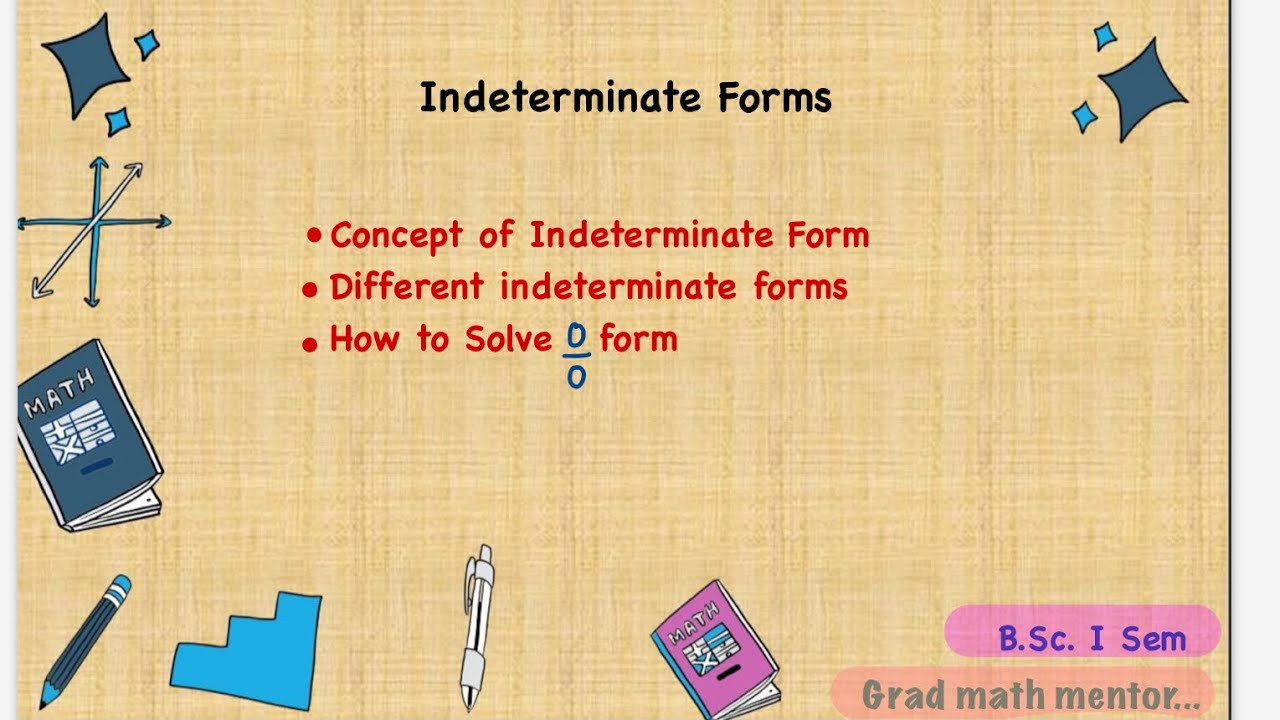 Indeterminate Forms

• Concept of Indeterminate Form
• Different indeterminate forms
• How to Solve $\frac{0}{0}$ form

MATH

MATH

B.Sc. I Sem

Grad math mentor...